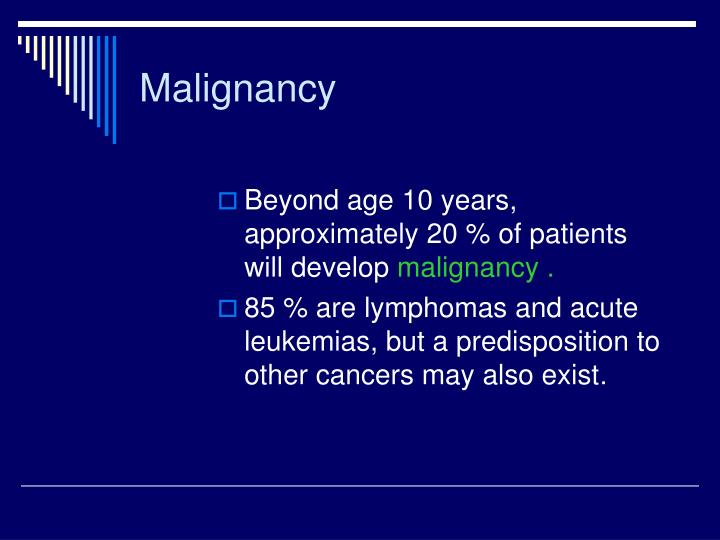 Malignancy

Beyond age 10 years, approximately 20 % of patients will develop malignancy .

85 % are lymphomas and acute leukemias, but a predisposition to other cancers may also exist.